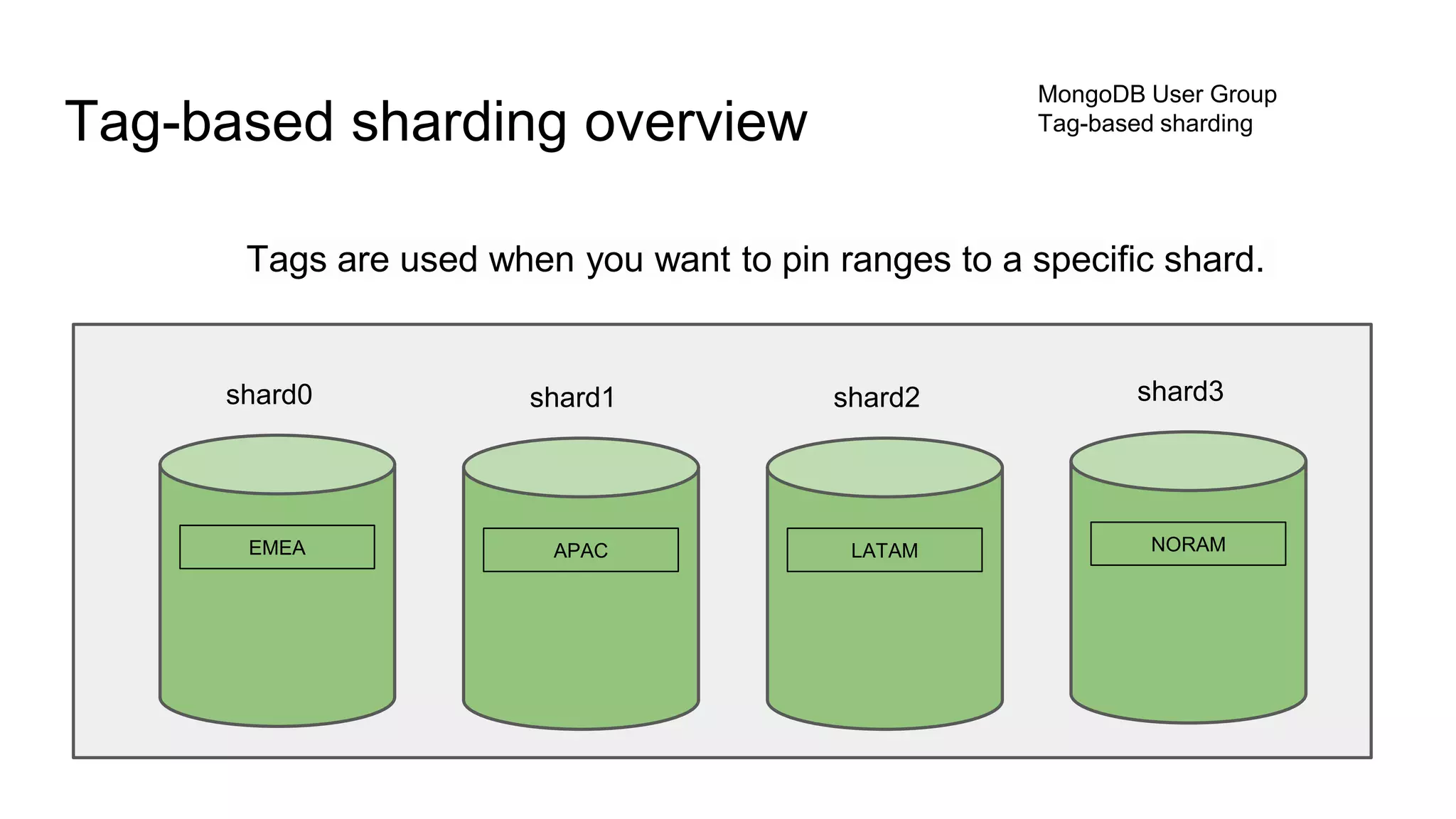 Tag-based sharding overview

MongoDB User Group
Tag-based sharding

Tags are used when you want to pin ranges to a specific shard.

shard0
EMEA

shard1
APAC

shard2
LATAM

shard3
NORAM